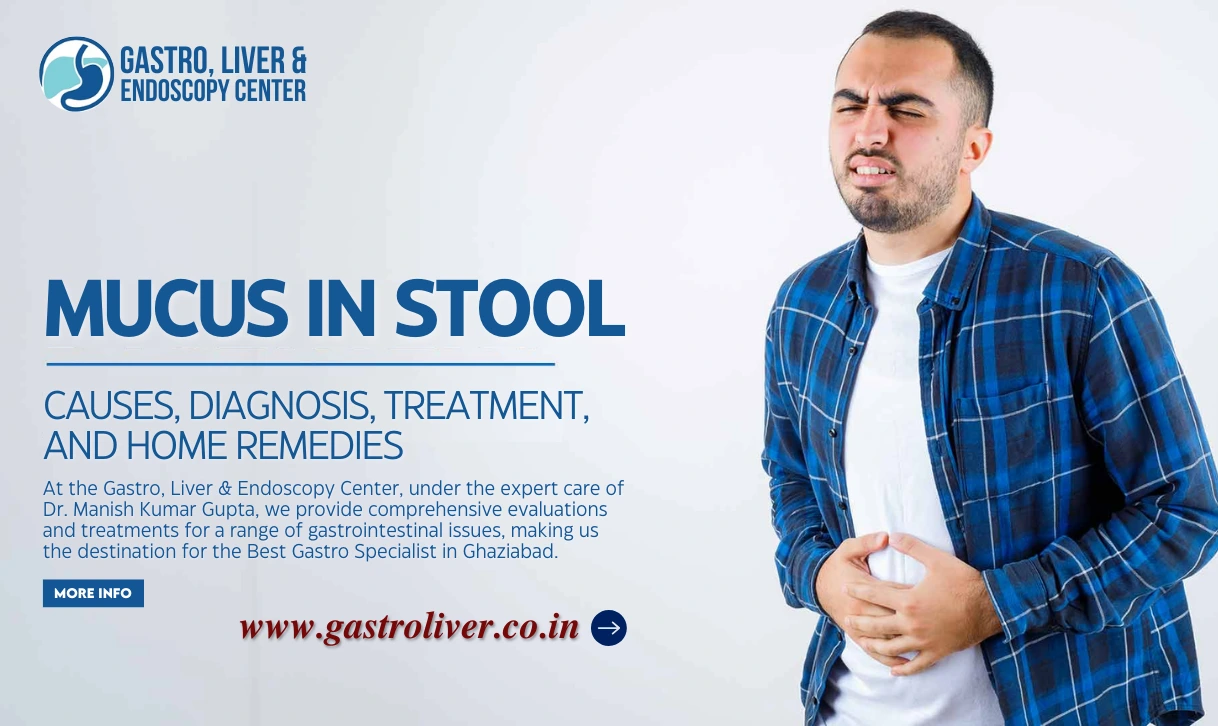 GASTRO, LIVER &
ENDOSCOPY CENTER

MUCUS IN STOOL

CAUSES, DIAGNOSIS, TREATMENT, AND HOME REMEDIES

At the Gastro, Liver & Endoscopy Center, under the expert care of Dr. Manish Kumar Gupta, we provide comprehensive evaluations and treatments for a range of gastrointestinal issues, making us the destination for the Best Gastro Specialist in Ghaziabad.

MORE INFO

www.gastroliver.co.in